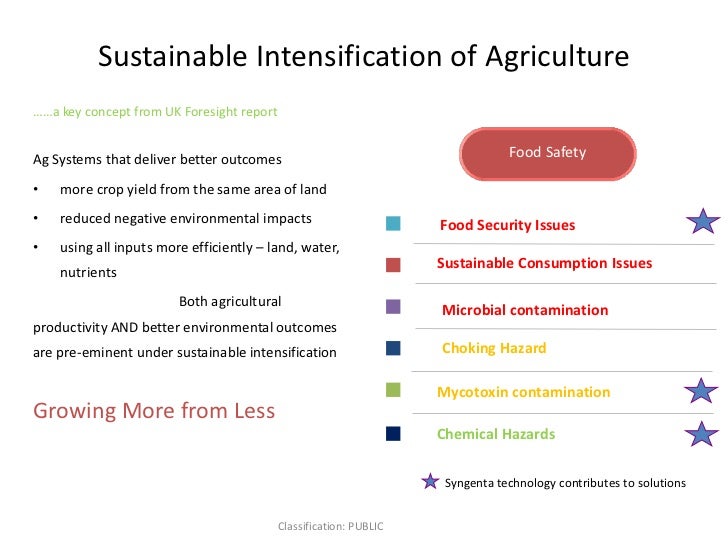 Sustainable Intensification of Agriculture

……a key concept from UK Foresight report

Ag Systems that deliver better outcomes

• more crop yield from the same area of land

• reduced negative environmental impacts

• using all inputs more efficiently – land, water, nutrients

Both agricultural productivity AND better environmental outcomes are pre-eminent under sustainable intensification

Growing More from Less

Food Safety

Food Security Issues

Sustainable Consumption Issues

Microbial contamination

Choking Hazard

Mycotoxin contamination

Chemical Hazards

Syngenta technology contributes to solutions

Classification: PUBLIC